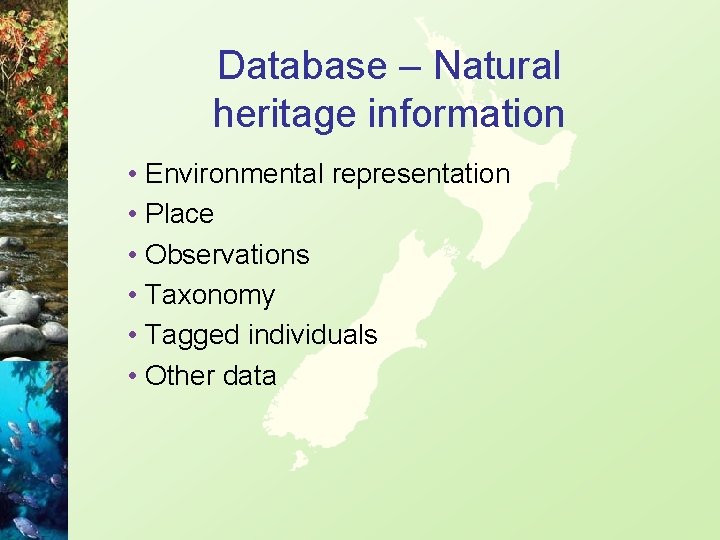 Database – Natural heritage information

• Environmental representation
• Place
• Observations
• Taxonomy
• Tagged individuals
• Other data